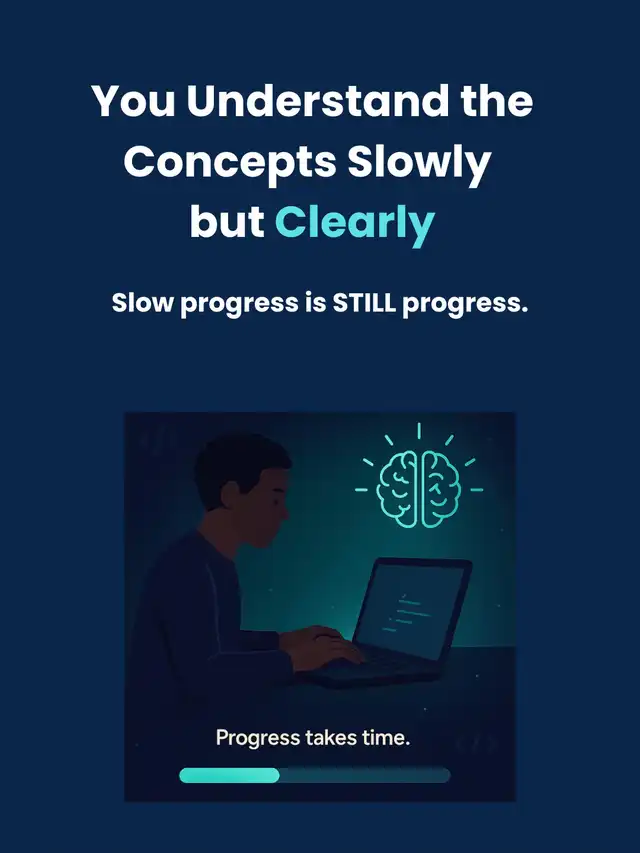 You Understand the Concepts Slowly but Clearly

Slow progress is STILL progress.

Progress takes time.